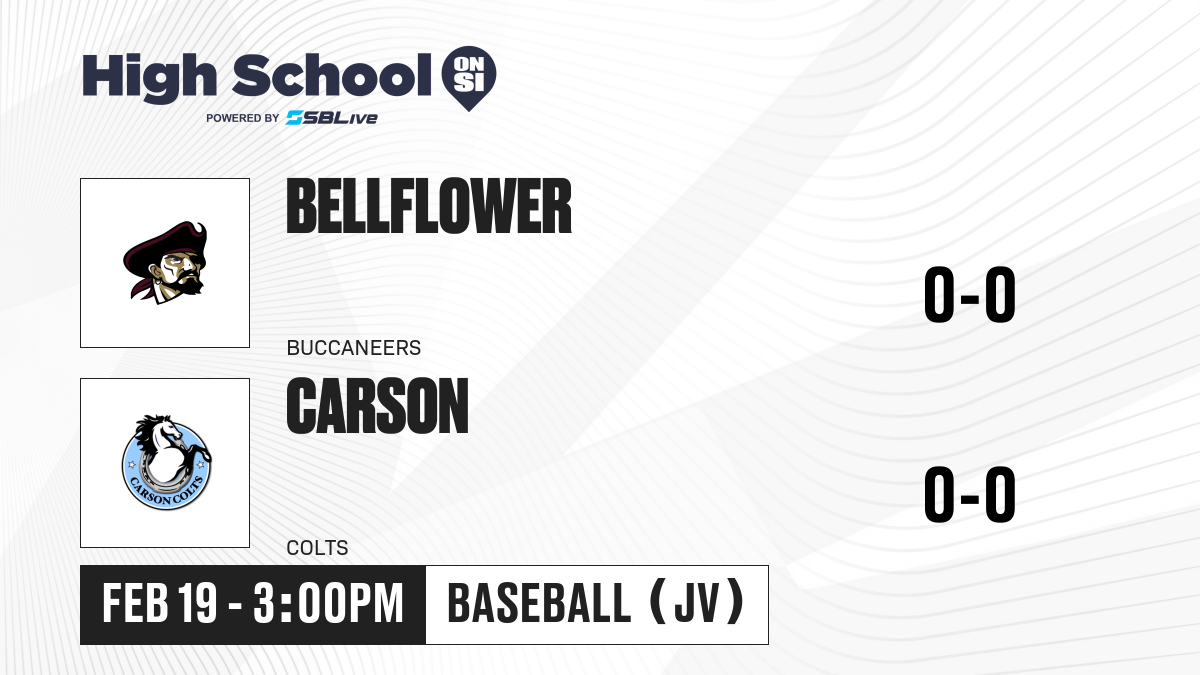 High School ON SI
POWERED BY SBLive

BELLFLOWER
BUCCANEERS
0-0

CARSON COLTS

CARSON
COLTS
0-0

FEB 19 - 3:00PM
BASEBALL (JV)